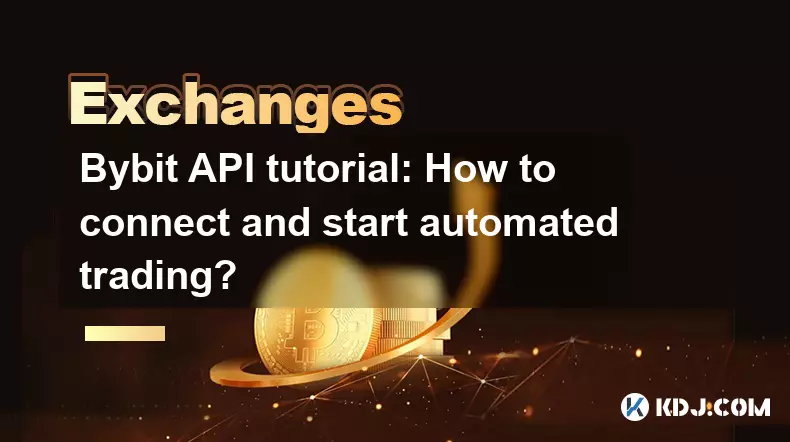 Exchanges

Bybit API tutorial: How to connect and start automated trading?

KDJ.COM